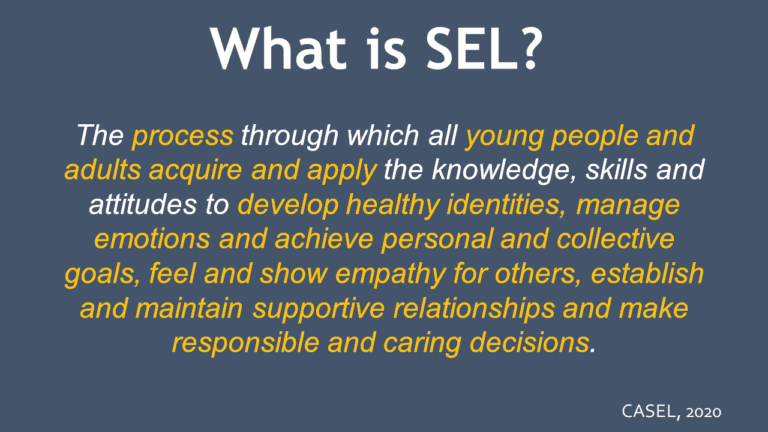 What is SEL?

The process through which all young people and adults acquire and apply the knowledge, skills and attitudes to develop healthy identities, manage emotions and achieve personal and collective goals, feel and show empathy for others, establish and maintain supportive relationships and make responsible and caring decisions.

CASEL, 2020